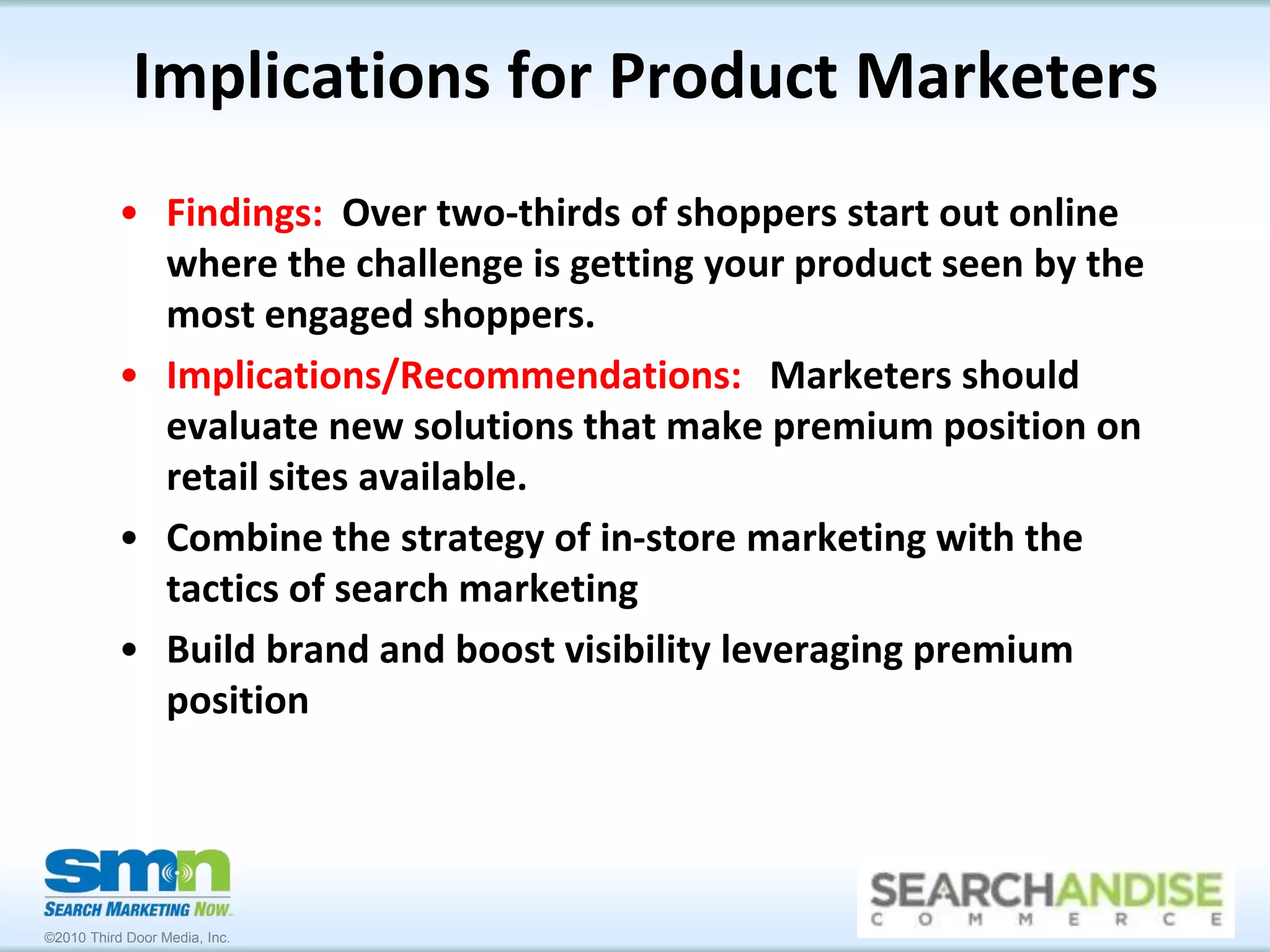 Implications for Product Marketers

• Findings: Over two-thirds of shoppers start out online where the challenge is getting your product seen by the most engaged shoppers.

• Implications/Recommendations: Marketers should evaluate new solutions that make premium position on retail sites available.

• Combine the strategy of in-store marketing with the tactics of search marketing

• Build brand and boost visibility leveraging premium position

smn
SEARCH MARKETING NOW

©2010 Third Door Media, Inc.

SEARCHANDISE
COMMERCE